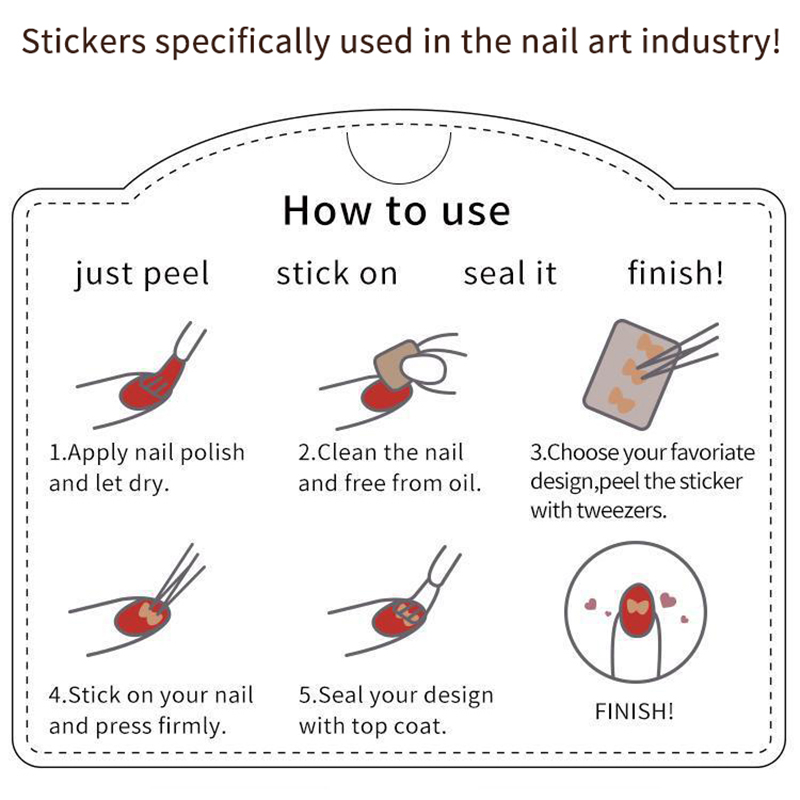 Stickers specifically used in the nail art industry!

How to use

just peel stick on seal it finish!

1.Apply nail polish and let dry.

2.Clean the nail and free from oil.

3.Choose your favoriate design,peel the sticker with tweezers.

4.Stick on your nail and press firmly.

5.Seal your design with top coat.

FINISH!